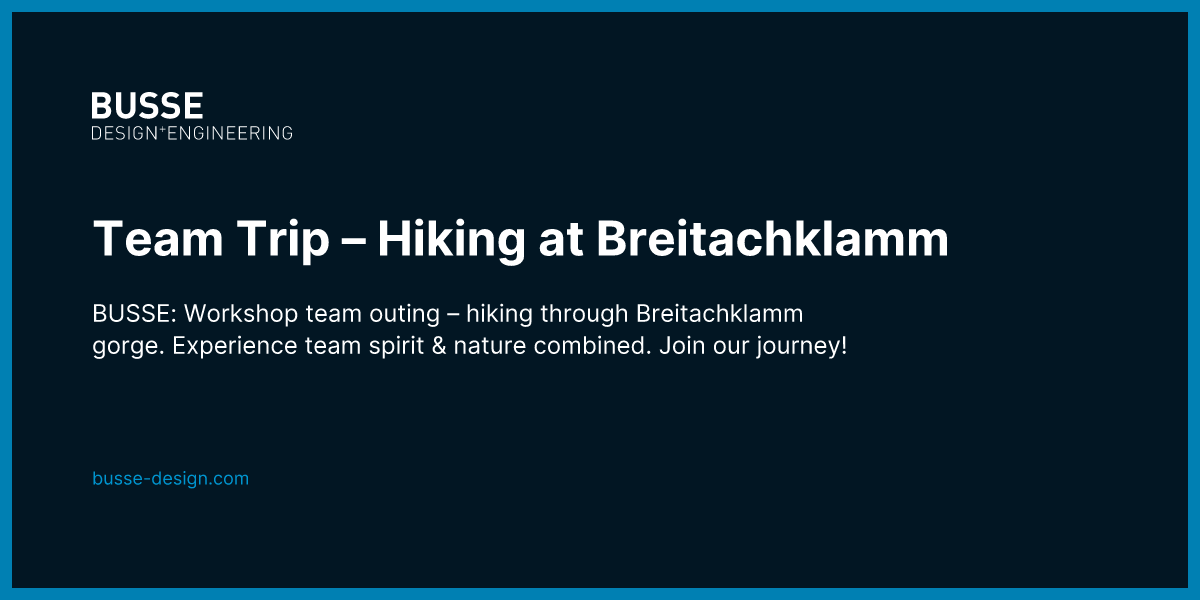 BUSSE
DESIGN+ENGINEERING

Team Trip – Hiking at Breitachklamm

BUSSE: Workshop team outing – hiking through Breitachklamm gorge. Experience team spirit & nature combined. Join our journey!

busse-design.com